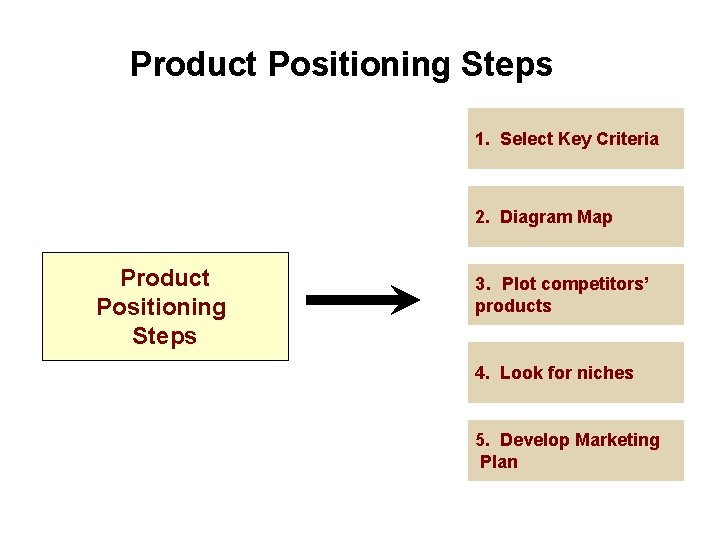 Product Positioning Steps

Product Positioning Steps

1. Select Key Criteria

2. Diagram Map

3. Plot competitors' products

4. Look for niches

5. Develop Marketing Plan